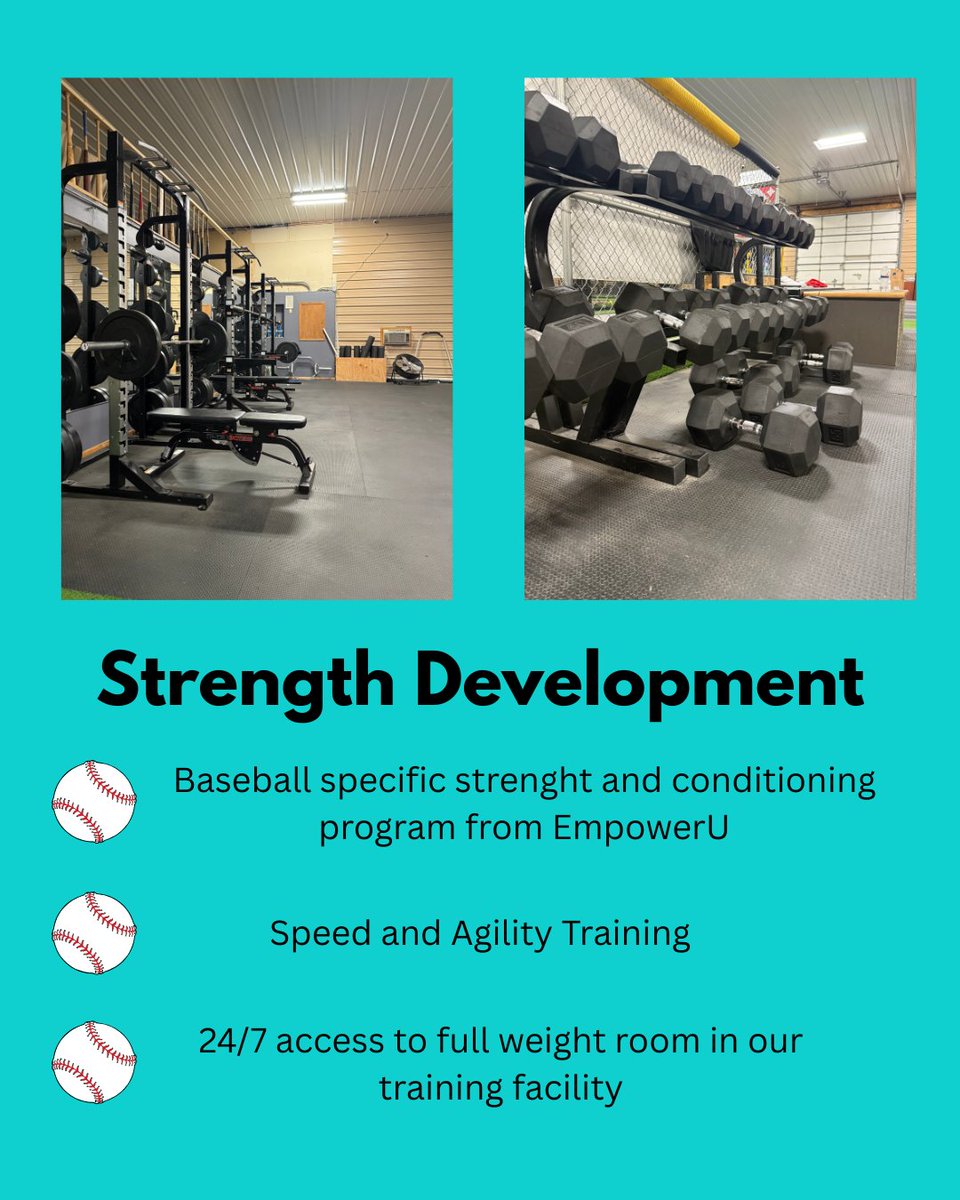 Strength Development

Baseball specific strenght and conditioning program from EmpowerU

Speed and Agility Training

24/7 access to full weight room in our training facility